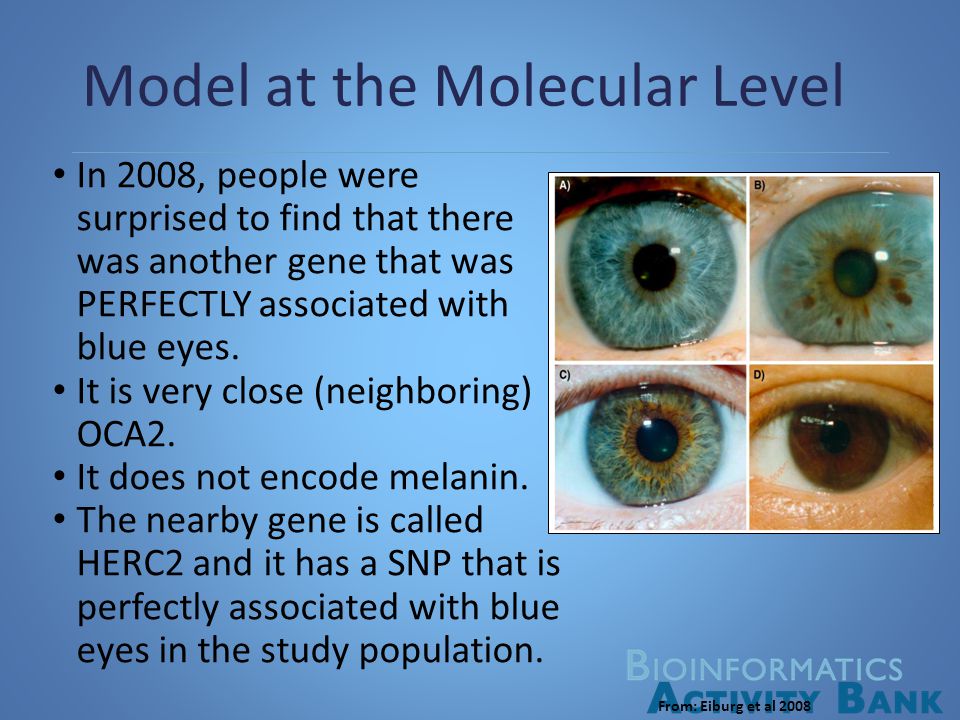 Model at the Molecular Level

• In 2008, people were surprised to find that there was another gene that was PERFECTLY associated with blue eyes.
• It is very close (neighboring) OCA2.
• It does not encode melanin.
• The nearby gene is called HERC2 and it has a SNP that is perfectly associated with blue eyes in the study population.

A) B) C) D)

BIOINFORMATICS ACTIVITY BANK

From: Eiburg et al 2008